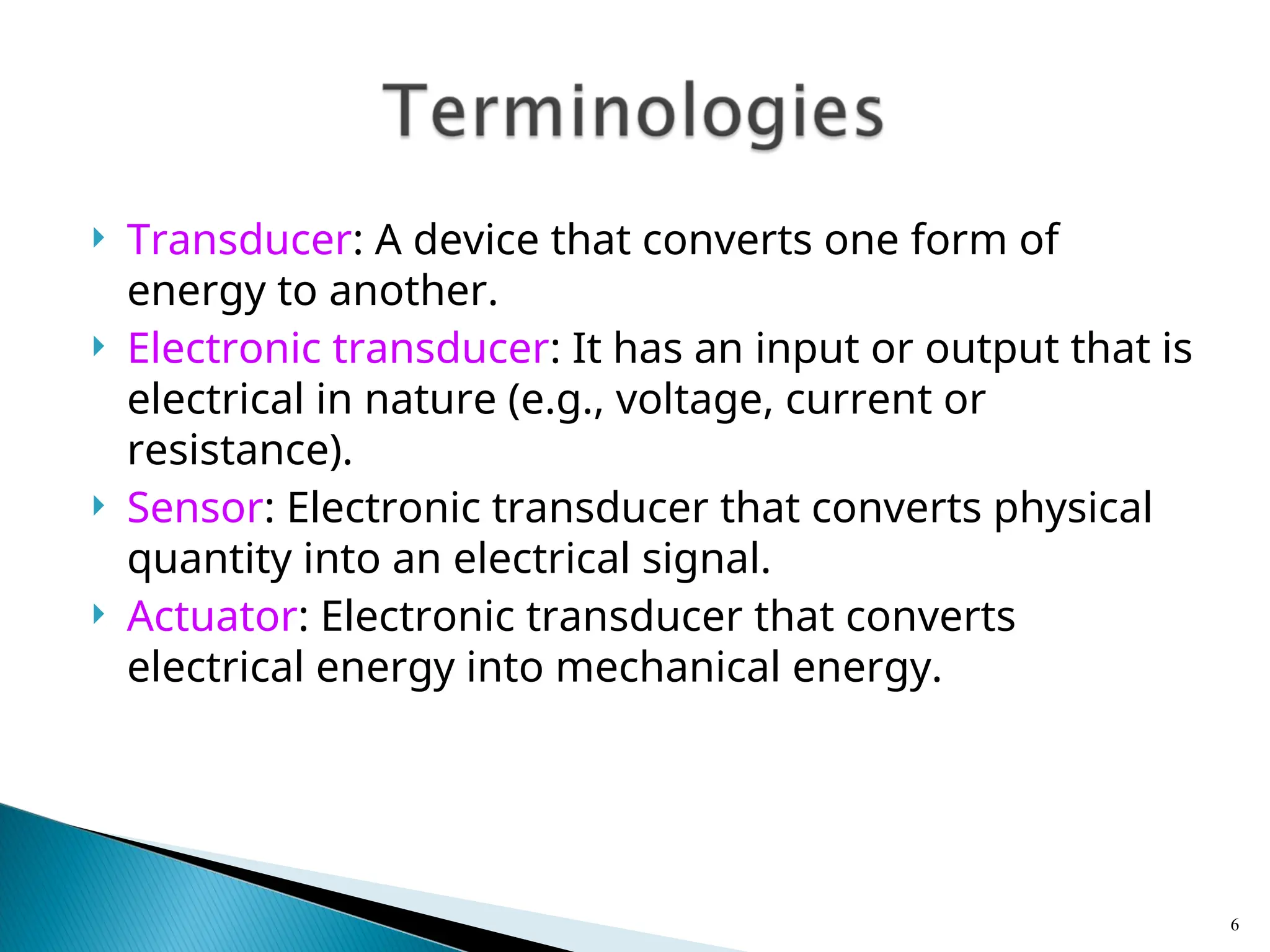 Terminologies

Transducer: A device that converts one form of energy to another.

Electronic transducer: It has an input or output that is electrical in nature (e.g., voltage, current or resistance).

Sensor: Electronic transducer that converts physical quantity into an electrical signal.

Actuator: Electronic transducer that converts electrical energy into mechanical energy.

6